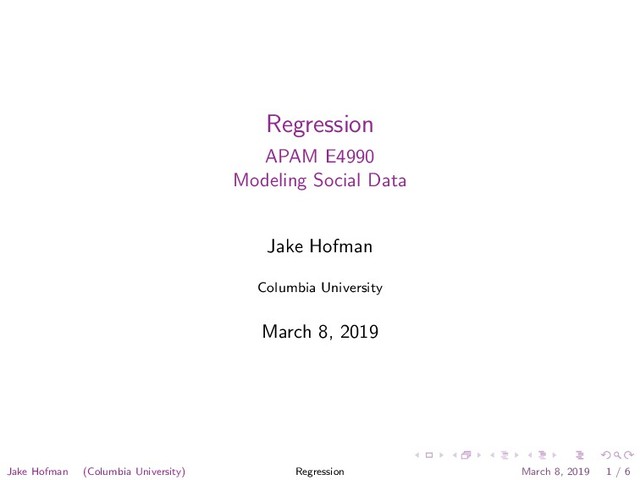 Regression
APAM E4990
Modeling Social Data

Jake Hofman

Columbia University

March 8, 2019

Jake Hofman (Columbia University) Regression March 8, 2019 1 / 6